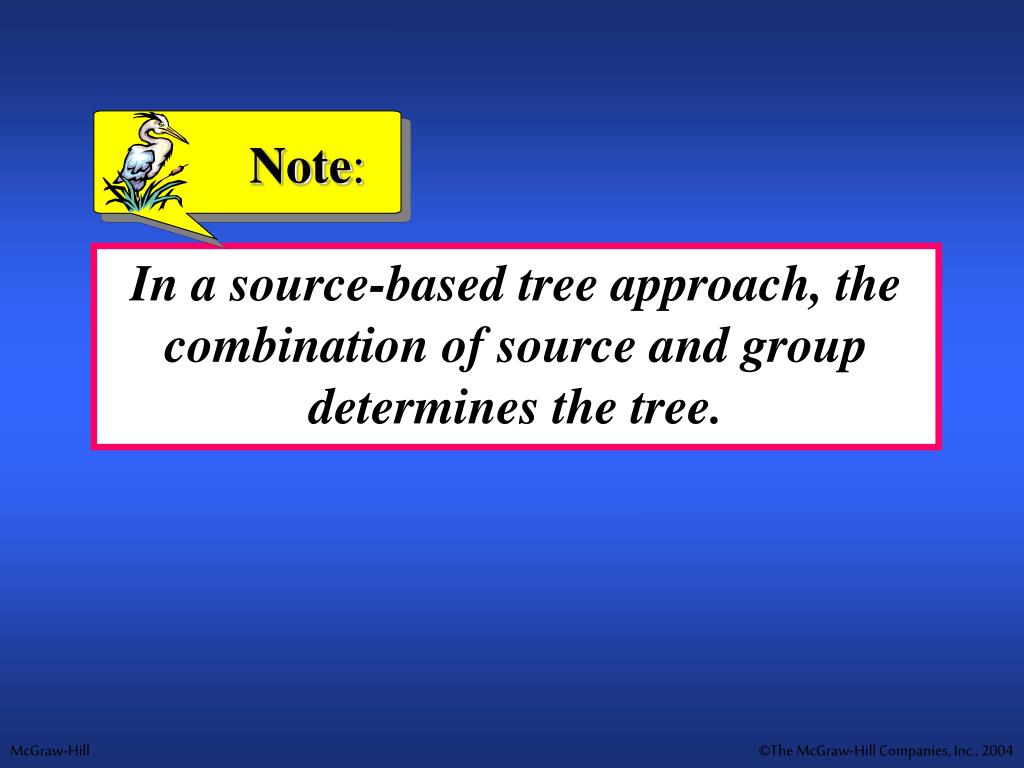 Note:

In a source-based tree approach, the combination of source and group determines the tree.

McGraw-Hill

©The McGraw-Hill Companies, Inc., 2004